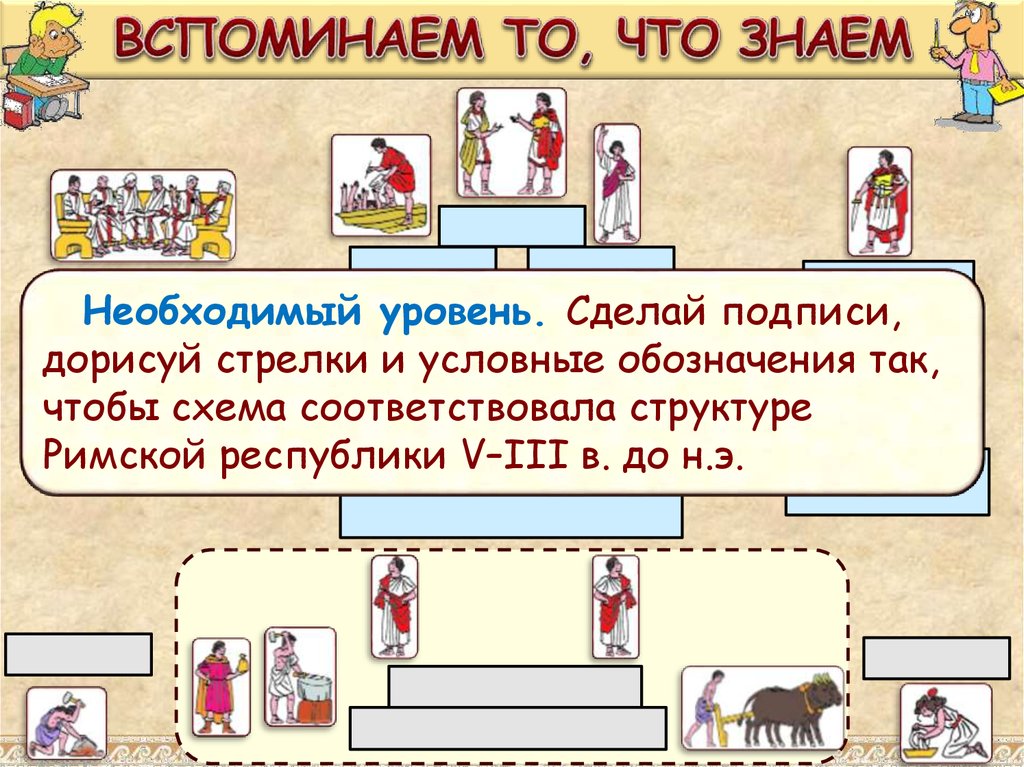 ВСПОМИНАЕМ ТО, ЧТО ЗНАЕМ

Необходимый уровень. Сделай подписи, дорисуй стрелки и условные обозначения так, чтобы схема соответствовала структуре Римской республики V–III в. до н.э.